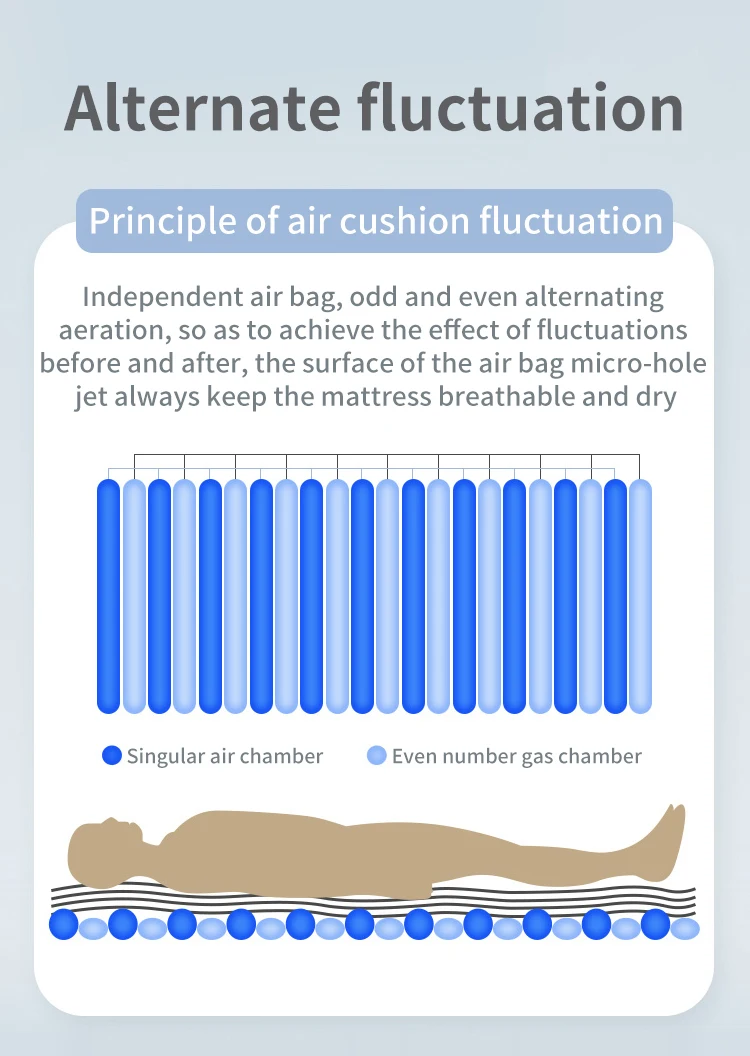 Alternate fluctuation

Principle of air cushion fluctuation

Independent air bag, odd and even alternating aeration, so as to achieve the effect of fluctuations before and after, the surface of the air bag micro-hole jet always keep the mattress breathable and dry

Singular air chamber
Even number gas chamber